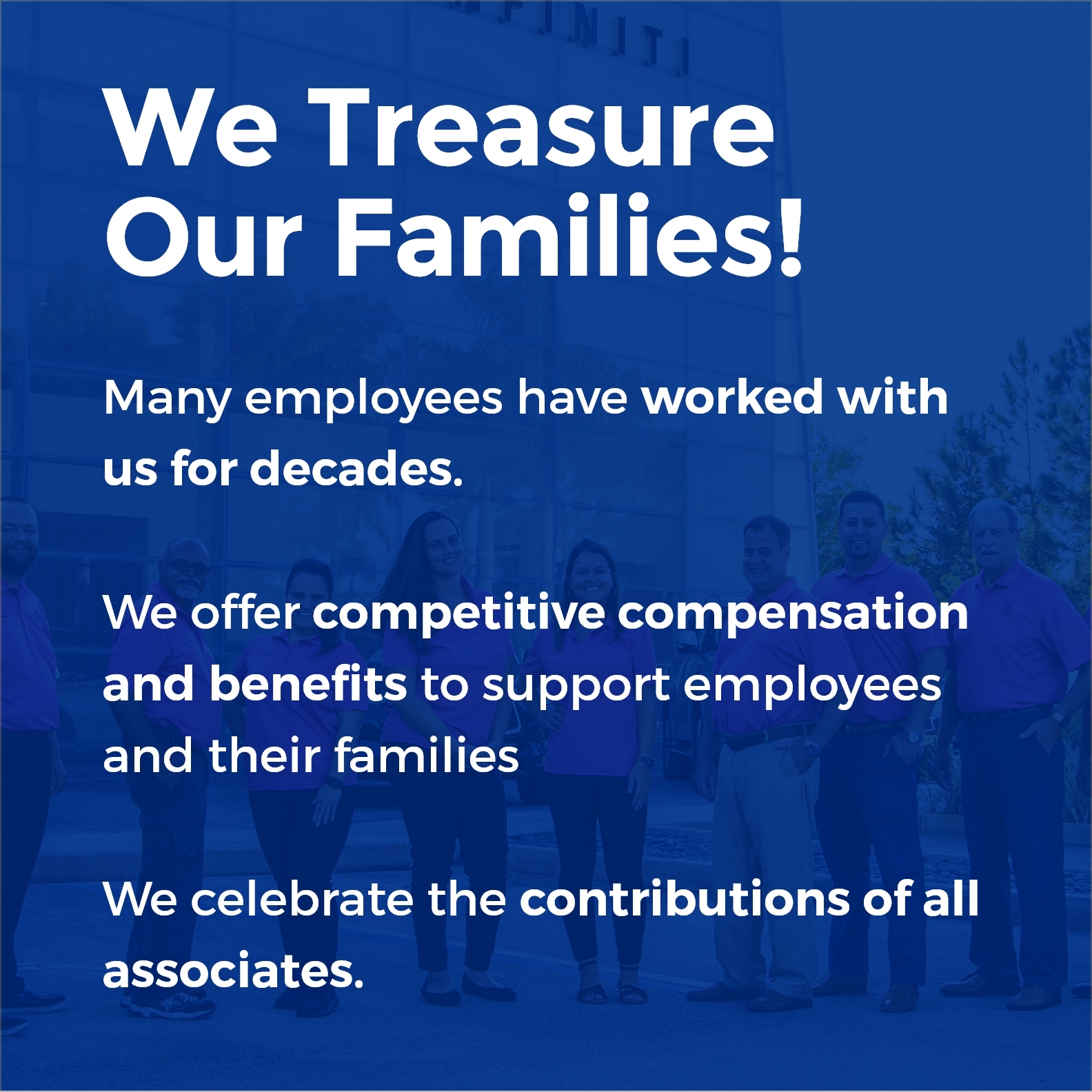 FINITI

We Treasure Our Families!

Many employees have worked with us for decades.

We offer competitive compensation and benefits to support employees and their families

We celebrate the contributions of all associates.